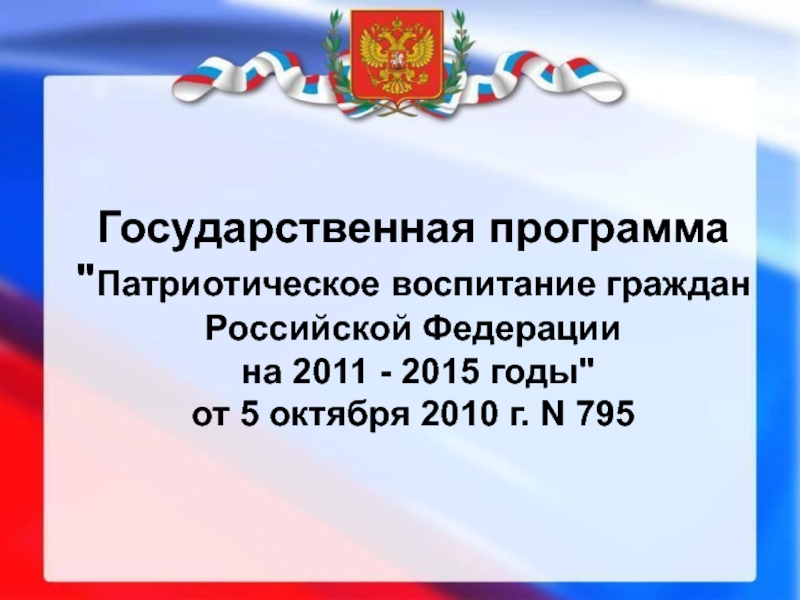 Государственная программа
"Патриотическое воспитание граждан Российской Федерации на 2011 - 2015 годы"
от 5 октября 2010 г. N 795